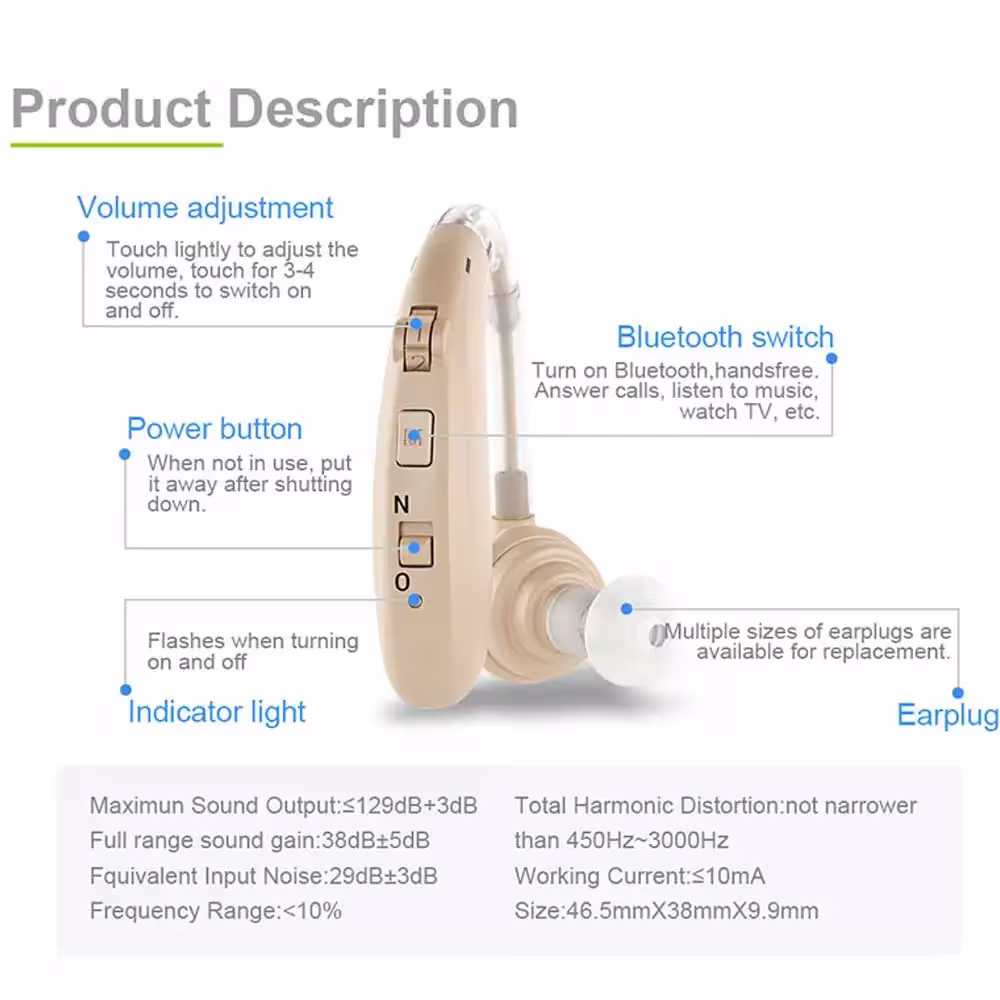 Product Description

Volume adjustment

Touch lightly to adjust the volume, touch for 3-4 seconds to switch on and off.

Bluetooth switch

Turn on Bluetooth,handsfree. Answer calls, listen to music, watch TV, etc.

Power button

When not in use, put it away after shutting down.

N

O

Flashes when turning on and off

Indicator light

Multiple sizes of earplugs are available for replacement.

Earplug

Maximun Sound Output:≤129dB+3dB
Full range sound gain:38dB±5dB
Fquivalent Input Noise:29dB±3dB
Frequency Range:<10%

Total Harmonic Distortion:not narrower than 450Hz~3000Hz
Working Current:≤10mA
Size:46.5mmX38mmX9.9mm